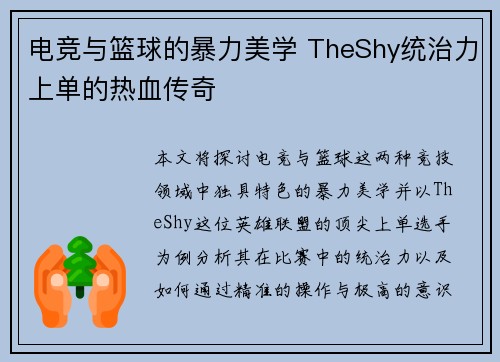 电竞与篮球的暴力美学 TheShy统治力上单的热血传奇

本文将探讨电竞与篮球这两种竞技领域中独具特色的暴力美学并以TheShy这位英雄联盟的顶尖上单选手为例分析其在比赛中的统治力以及如何通过精准的操作与极高的意识